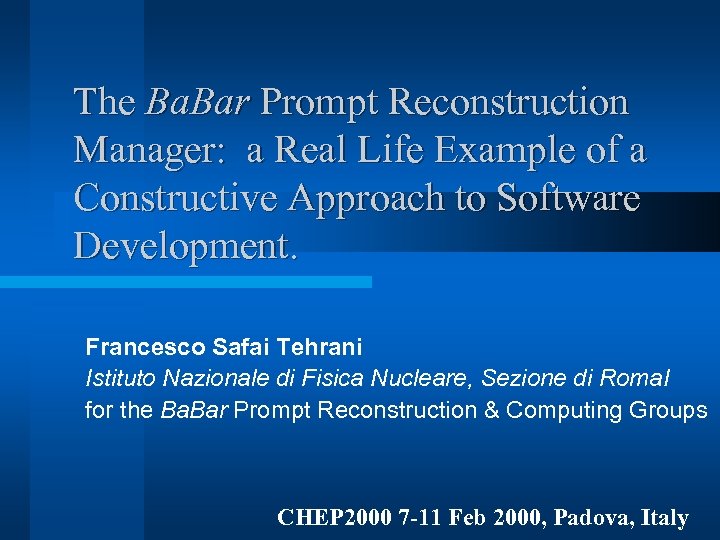 The BaBar Prompt Reconstruction Manager: a Real Life Example of a Constructive Approach to Software Development.

Francesco Safai Tehrani
Istituto Nazionale di Fisica Nucleare, Sezione di RomaI
for the BaBar Prompt Reconstruction & Computing Groups

CHEP2000 7-11 Feb 2000, Padova, Italy